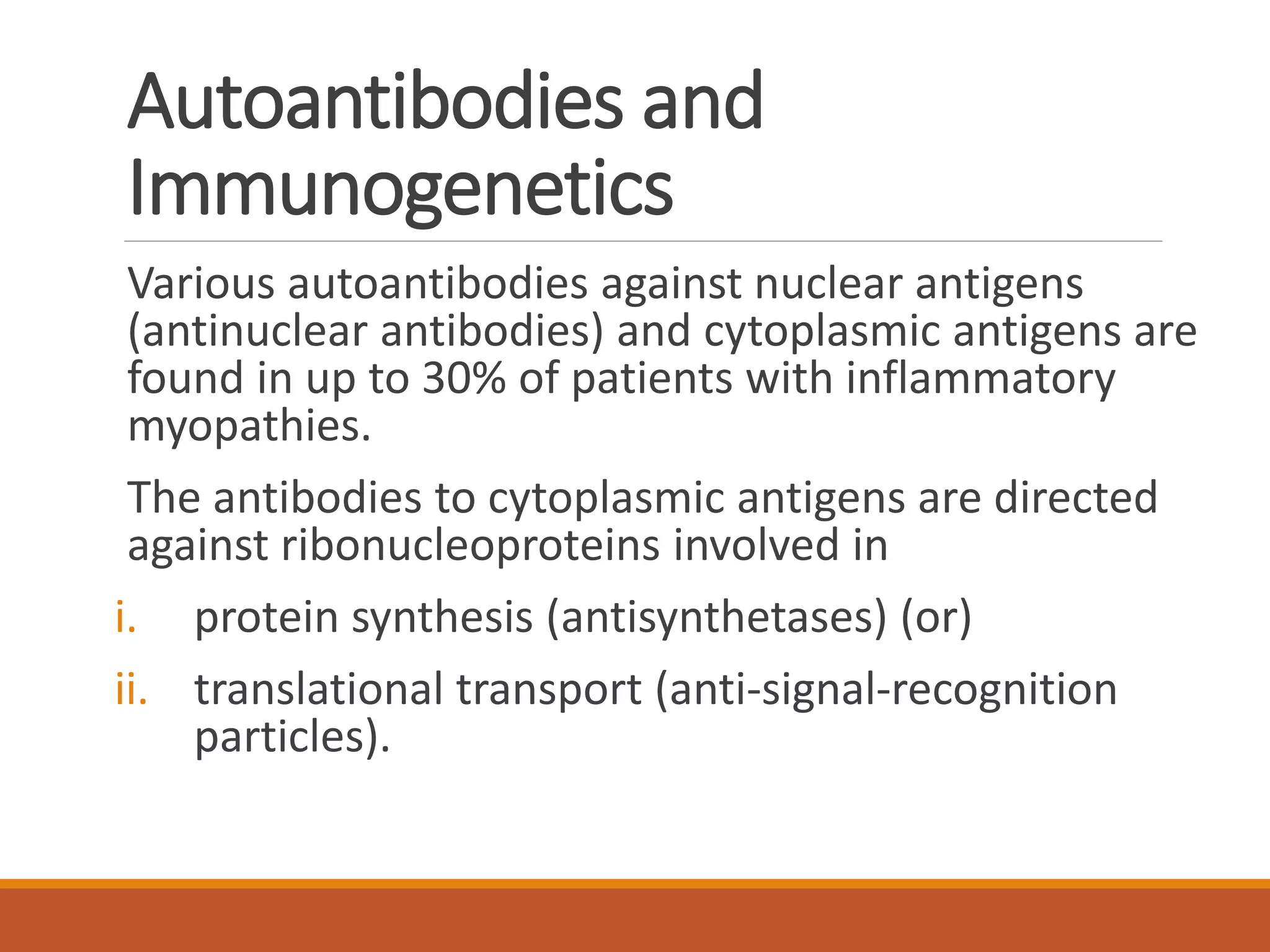 Autoantibodies and Immunogenetics

Various autoantibodies against nuclear antigens (antinuclear antibodies) and cytoplasmic antigens are found in up to 30% of patients with inflammatory myopathies.

The antibodies to cytoplasmic antigens are directed against ribonucleoproteins involved in

i. protein synthesis (antisynthetases) (or)

ii. translational transport (anti-signal-recognition particles).